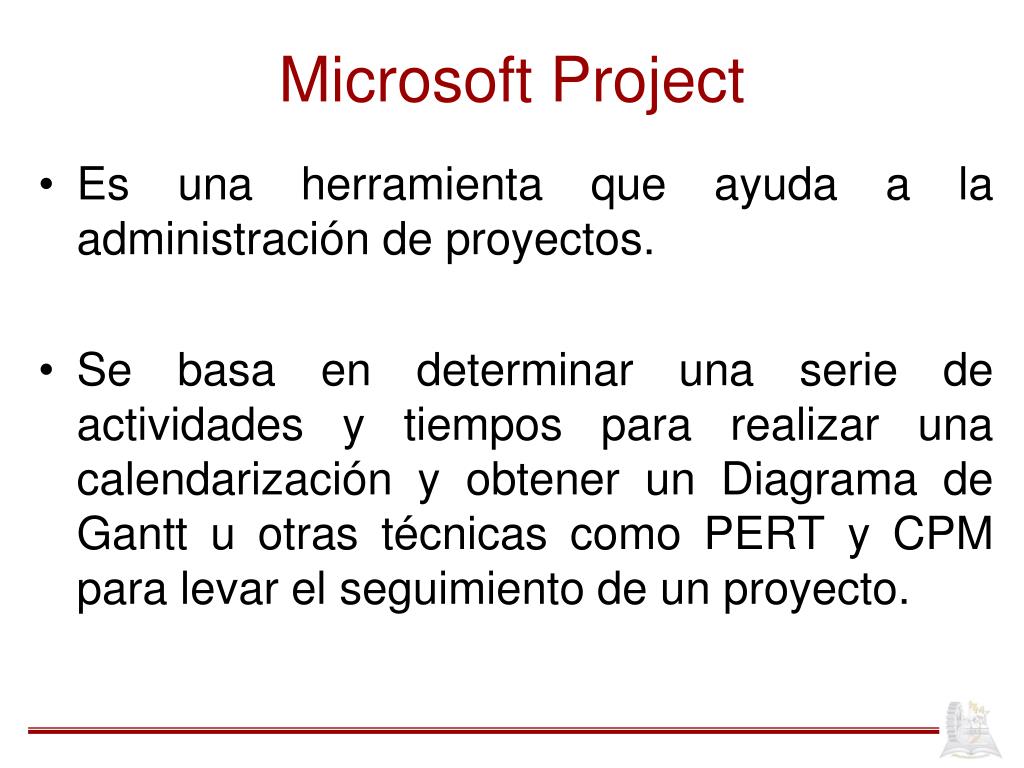 Microsoft Project

• Es una herramienta que ayuda a la administración de proyectos.

• Se basa en determinar una serie de actividades y tiempos para realizar una calendarización y obtener un Diagrama de Gantt u otras técnicas como PERT y CPM para levar el seguimiento de un proyecto.